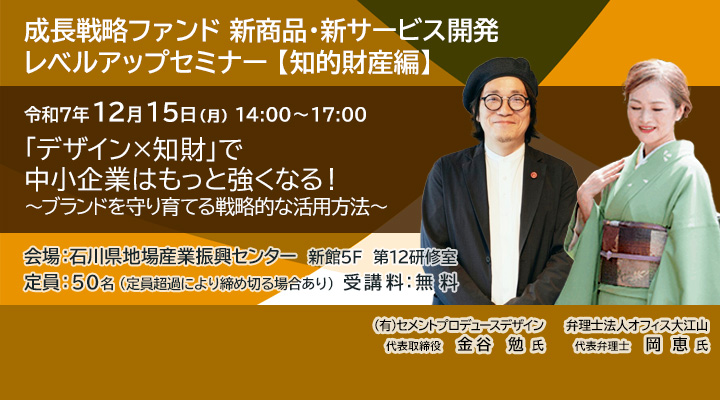 成長戦略ファンド 新商品・新サービス開発
レベルアップセミナー【知的財産編】

令和7年12月15日(月) 14:00～17:00

「デザイン×知財」で
中小企業はもっと強くなる!
～ブランドを守り育てる戦略的な活用方法～

会場:石川県地場産業振興センター 新館5F 第12研修室
定員:50名(定員超過により締め切る場合あり) 受講料:無料

(有)セメントプロデュースデザイン
代表取締役 金谷 勉 氏

弁理士法人オフィス大江山
代表弁理士 岡 恵 氏